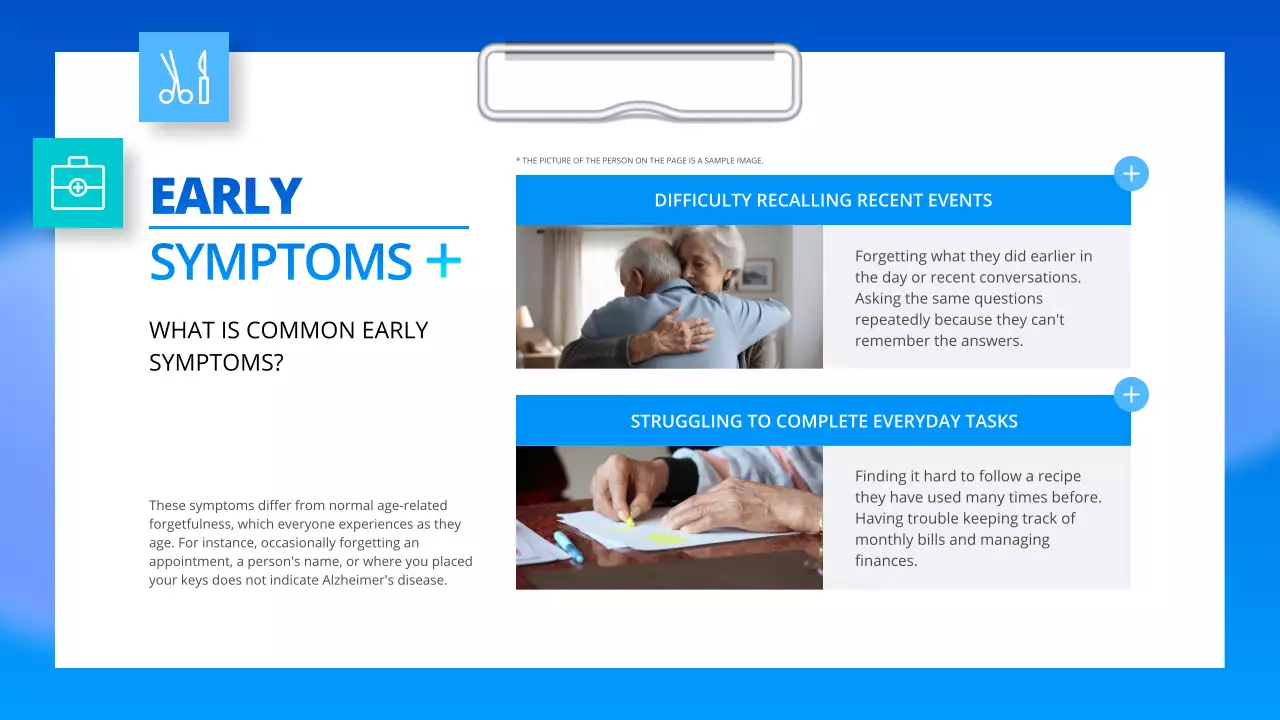 EARLY
SYMPTOMS +

WHAT IS COMMON EARLY SYMPTOMS?

These symptoms differ from normal age-related forgetfulness, which everyone experiences as they age. For instance, occasionally forgetting an appointment, a person's name, or where you placed your keys does not indicate Alzheimer's disease.

* THE PICTURE OF THE PERSON ON THE PAGE IS A SAMPLE IMAGE.

DIFFICULTY RECALLING RECENT EVENTS

Forgetting what they did earlier in the day or recent conversations. Asking the same questions repeatedly because they can't remember the answers.

STRUGGLING TO COMPLETE EVERYDAY TASKS

Finding it hard to follow a recipe they have used many times before. Having trouble keeping track of monthly bills and managing finances.